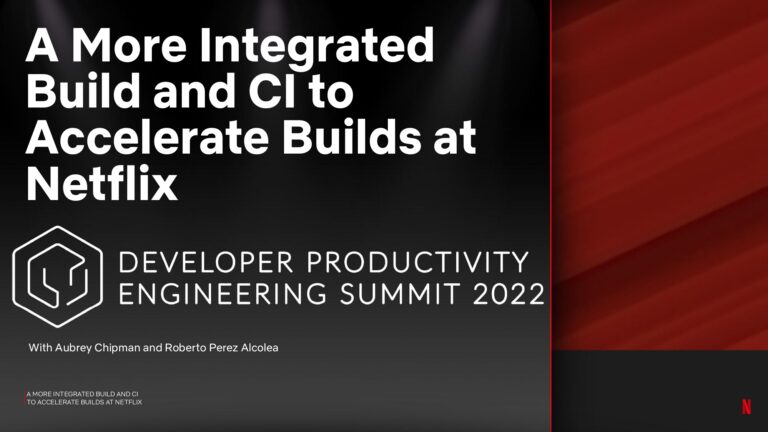 A More Integrated Build and CI to Accelerate Builds at Netflix

DEVELOPER PRODUCTIVITY ENGINEERING SUMMIT 2022

With Aubrey Chipman and Roberto Perez Alcolea

A MORE INTEGRATED BUILD AND CI TO ACCELERATE BUILDS AT NETFLIX

N